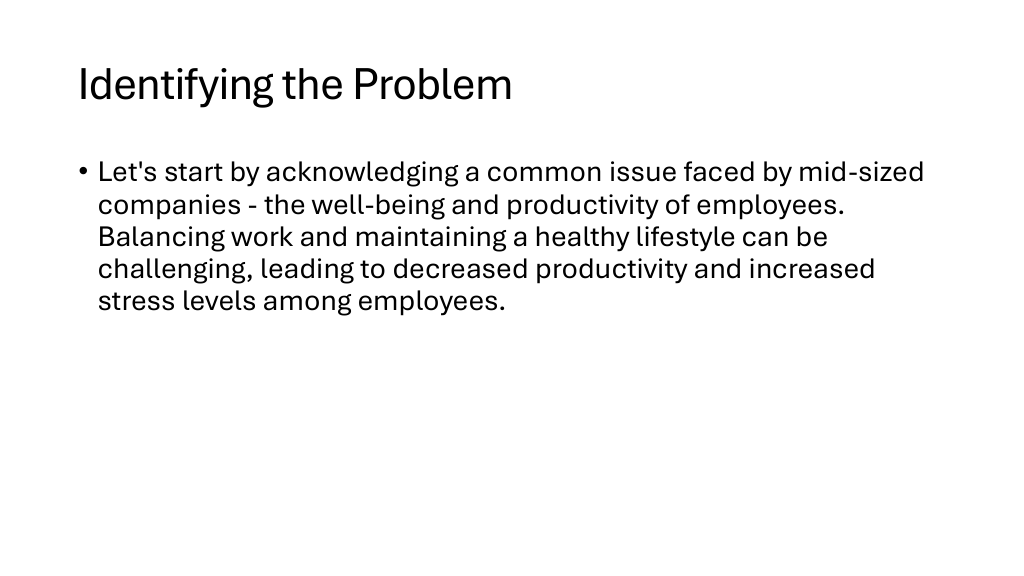 Identifying the Problem

• Let's start by acknowledging a common issue faced by mid-sized companies - the well-being and productivity of employees. Balancing work and maintaining a healthy lifestyle can be challenging, leading to decreased productivity and increased stress levels among employees.